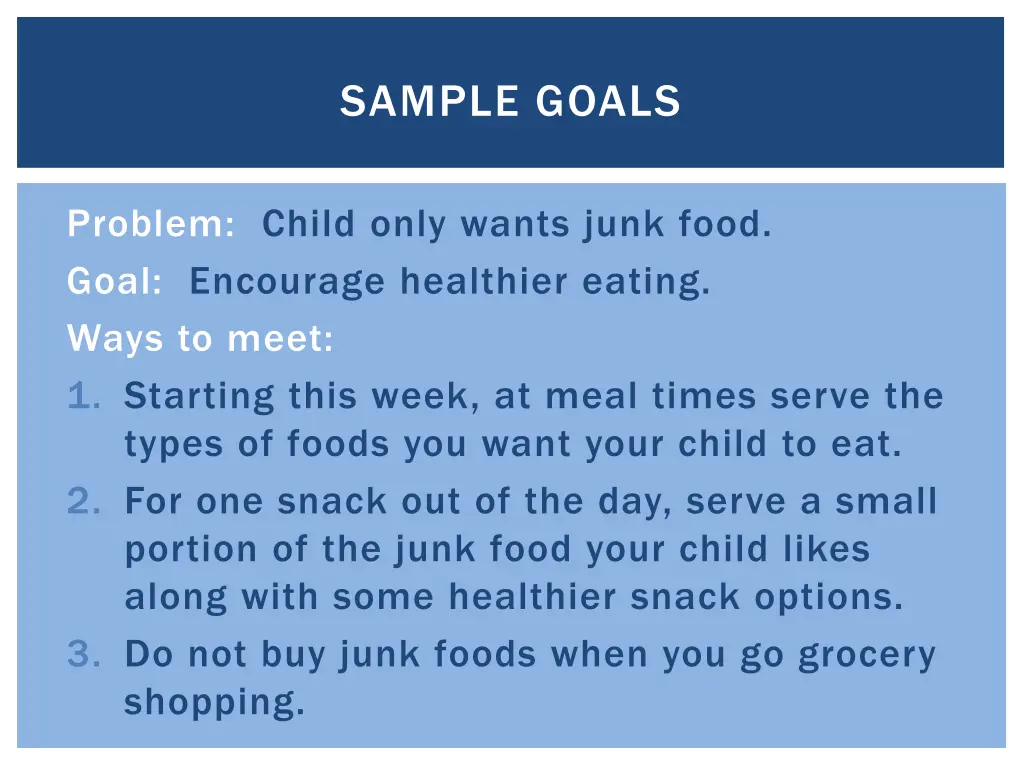 SAMPLE GOALS

Problem: Child only wants junk food.
Goal: Encourage healthier eating.
Ways to meet:
1. Starting this week, at meal times serve the types of foods you want your child to eat.
2. For one snack out of the day, serve a small portion of the junk food your child likes along with some healthier snack options.
3. Do not buy junk foods when you go grocery shopping.